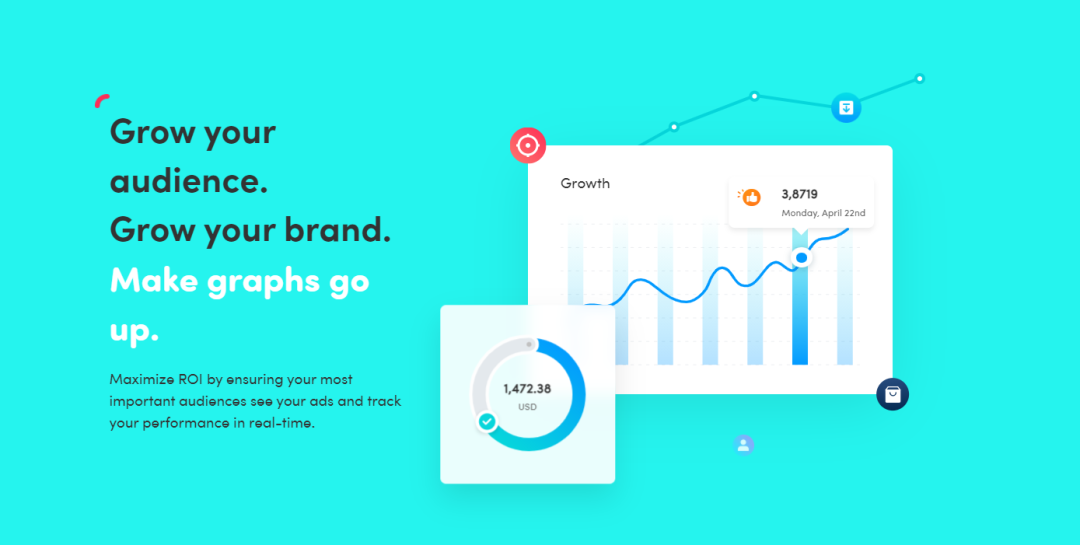 Grow your audience.
Grow your brand.
Make graphs go up.

Maximize ROI by ensuring your most important audiences see your ads and track your performance in real-time.

Growth

3,8719
Monday, April 22nd

1,472.38
USD